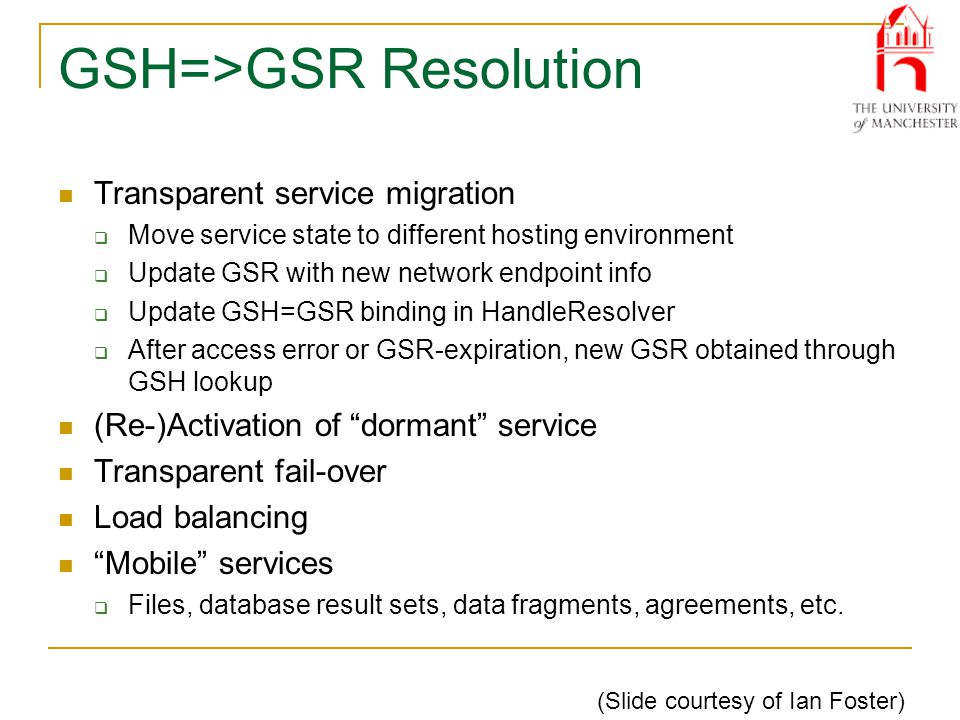 GSH=>GSR Resolution

THE UNIVERSITY of MANCHESTER

- Transparent service migration
  - Move service state to different hosting environment
  - Update GSR with new network endpoint info
  - Update GSH=GSR binding in HandleResolver
  - After access error or GSR-expiration, new GSR obtained through GSH lookup
- (Re-)Activation of “dormant” service
- Transparent fail-over
- Load balancing
- “Mobile” services
  - Files, database result sets, data fragments, agreements, etc.

(Slide courtesy of Ian Foster)